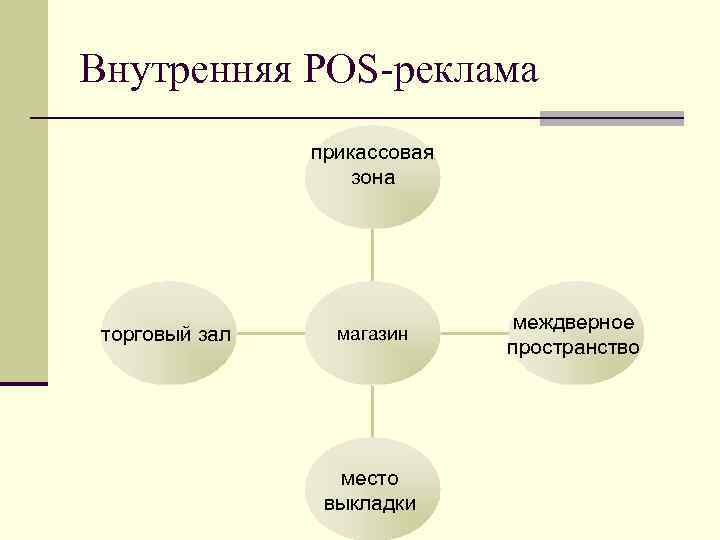 Внутренняя POS-реклама

прикассовая зона

торговый зал

магазин

междверное пространство

место выкладки